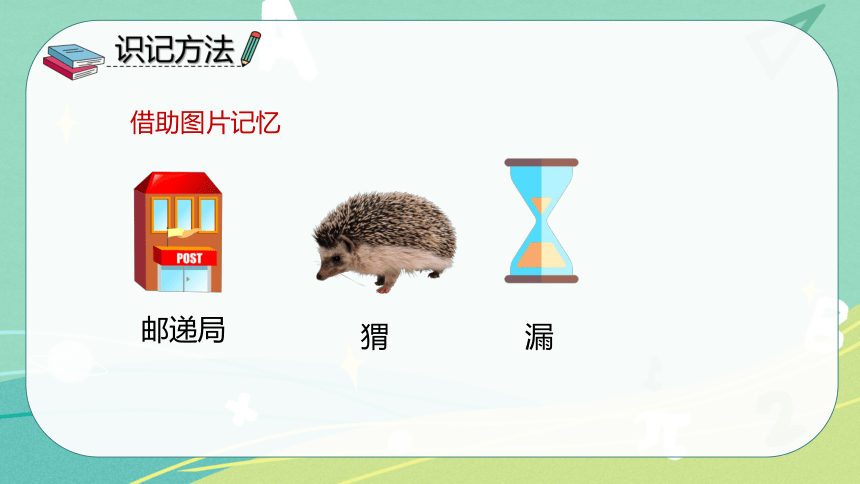 识记方法

借助图片记忆

POST

邮递局

猬

漏